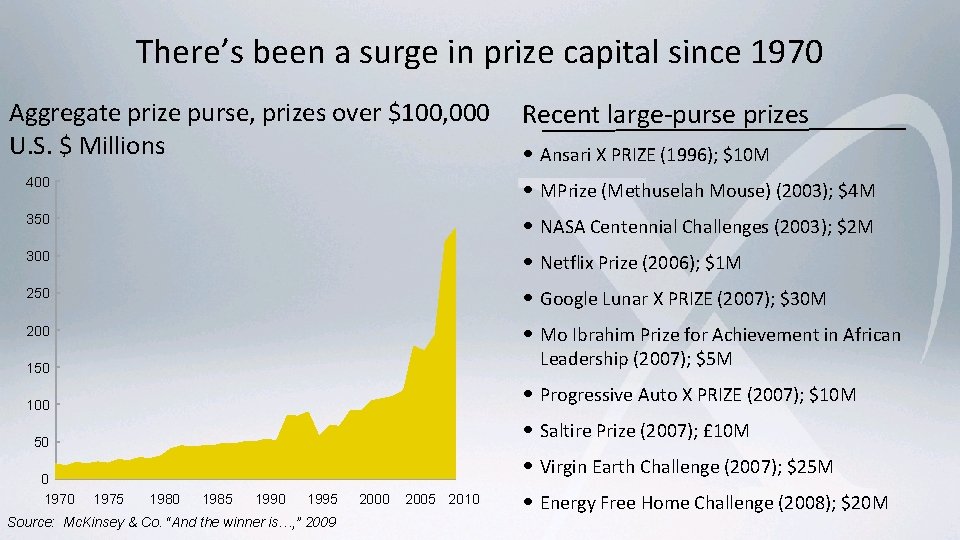 There's been a surge in prize capital since 1970

Aggregate prize purse, prizes over $100,000
U.S. $ Millions

400
350
300
250
200
150
100
50
0
1970 1975 1980 1985 1990 1995 2000 2005 2010

Source: McKinsey & Co. "And the winner is…," 2009

Recent large-purse prizes

• Ansari X PRIZE (1996); $10M
• MPrize (Methuselah Mouse) (2003); $4M
• NASA Centennial Challenges (2003); $2M
• Netflix Prize (2006); $1M
• Google Lunar X PRIZE (2007); $30M
• Mo Ibrahim Prize for Achievement in African Leadership (2007); $5M
• Progressive Auto X PRIZE (2007); $10M
• Saltire Prize (2007); £10M
• Virgin Earth Challenge (2007); $25M
• Energy Free Home Challenge (2008); $20M